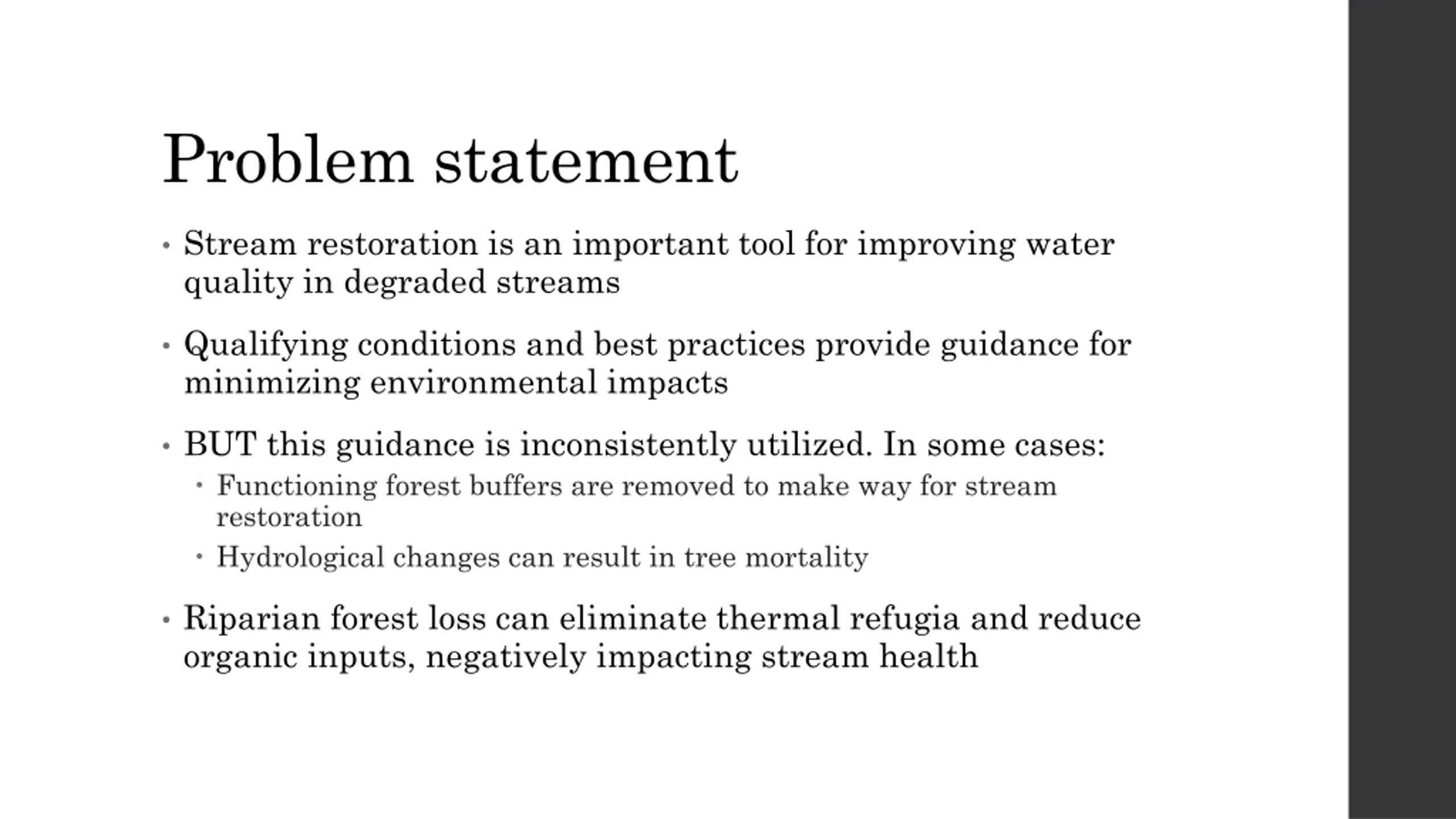 Problem statement

• Stream restoration is an important tool for improving water quality in degraded streams

• Qualifying conditions and best practices provide guidance for minimizing environmental impacts

• BUT this guidance is inconsistently utilized. In some cases:
  • Functioning forest buffers are removed to make way for stream restoration
  • Hydrological changes can result in tree mortality

• Riparian forest loss can eliminate thermal refugia and reduce organic inputs, negatively impacting stream health